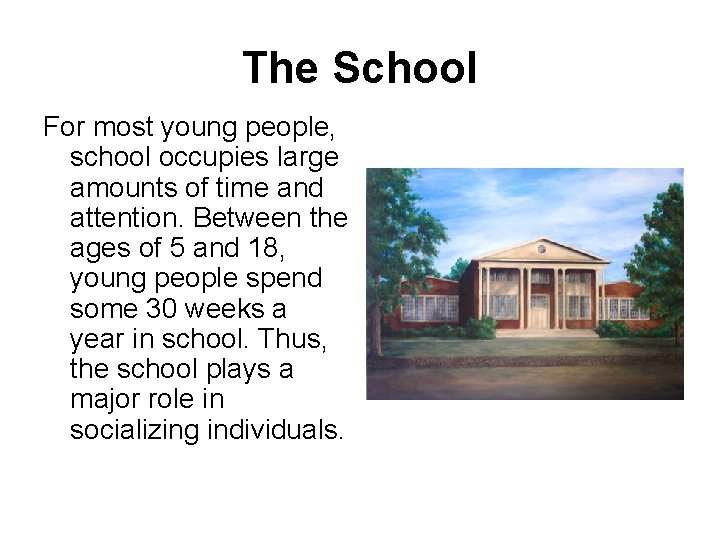 The School

For most young people, school occupies large amounts of time and attention. Between the ages of 5 and 18, young people spend some 30 weeks a year in school. Thus, the school plays a major role in socializing individuals.